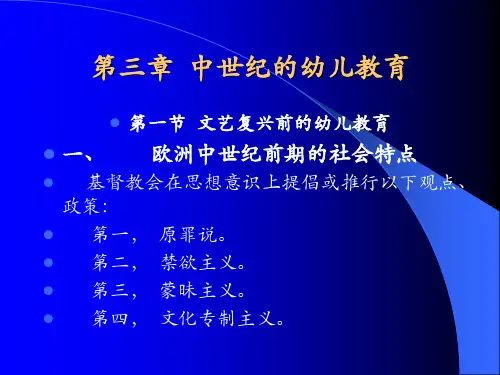 第三章 中世纪的幼儿教育

第一节 文艺复兴前的幼儿教育

一、 欧洲中世纪前期的社会特点

基督教会在思想意识上提倡或推行以下观点、政策：

第一， 原罪说。

第二， 禁欲主义。

第三， 蒙昧主义。

第四， 文化专制主义。